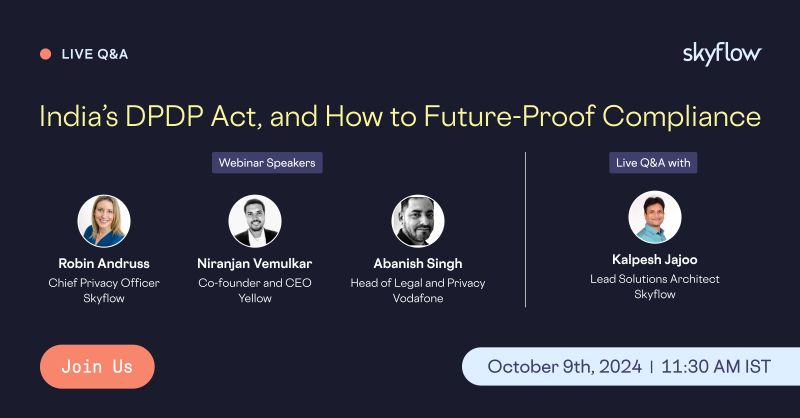 LIVE Q&A

skyflow

India's DPDP Act, and How to Future-Proof Compliance

Webinar Speakers

Robin Andruss
Chief Privacy Officer
Skyflow

Niranjan Vemulkar
Co-founder and CEO
Yellow

Abanish Singh
Head of Legal and Privacy
Vodafone

Live Q&A with

Kalpesh Jajoo
Lead Solutions Architect
Skyflow

Join Us

October 9th, 2024 | 11:30 AM IST